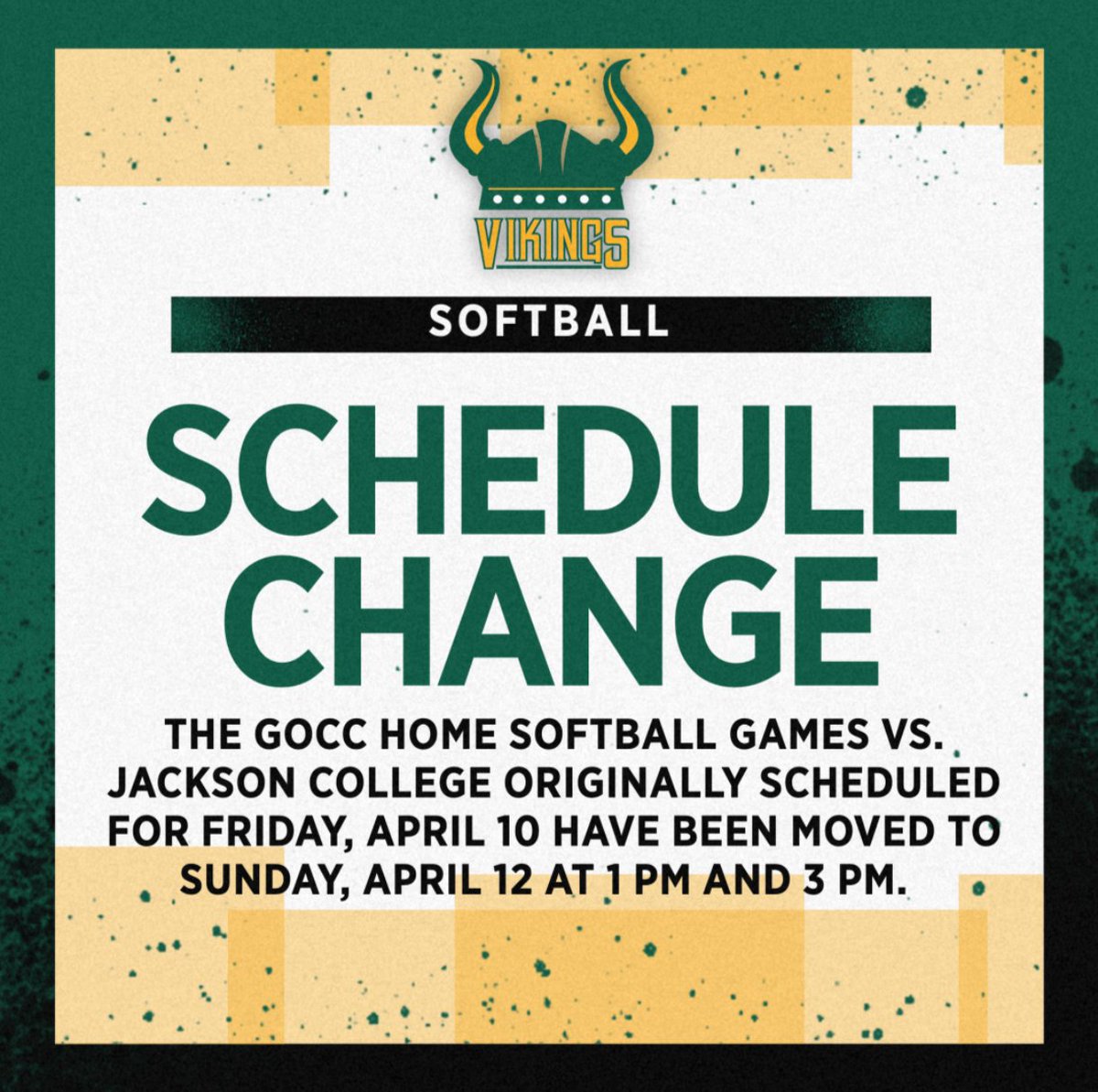 VIKINGS

SOFTBALL

SCHEDULE CHANGE

THE GOCC HOME SOFTBALL GAMES VS. JACKSON COLLEGE ORIGINALLY SCHEDULED FOR FRIDAY, APRIL 10 HAVE BEEN MOVED TO SUNDAY, APRIL 12 AT 1 PM AND 3 PM.